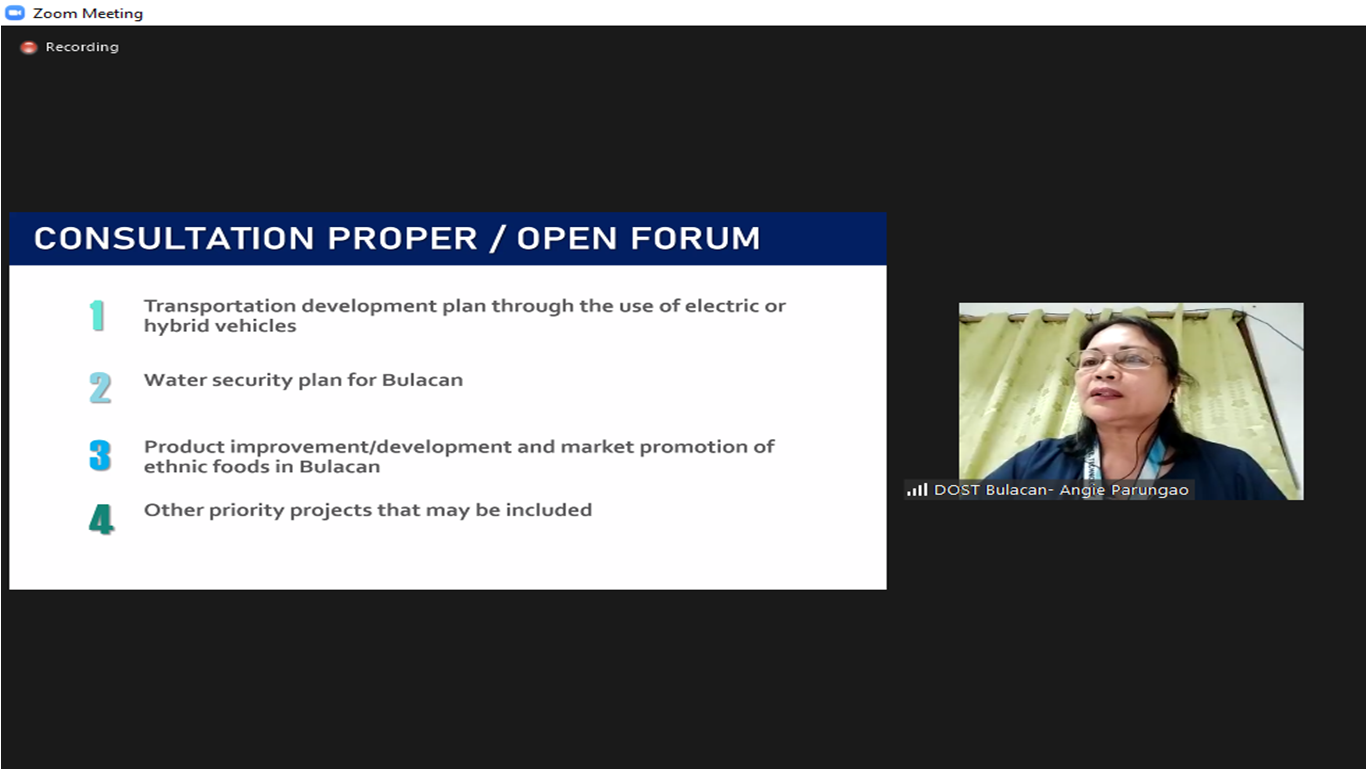 Zoom Meeting

Recording

CONSULTATION PROPER / OPEN FORUM

1 Transportation development plan through the use of electric or hybrid vehicles

2 Water security plan for Bulacan

3 Product improvement/development and market promotion of ethnic foods in Bulacan

4 Other priority projects that may be included

DOST Bulacan- Angie Parungao